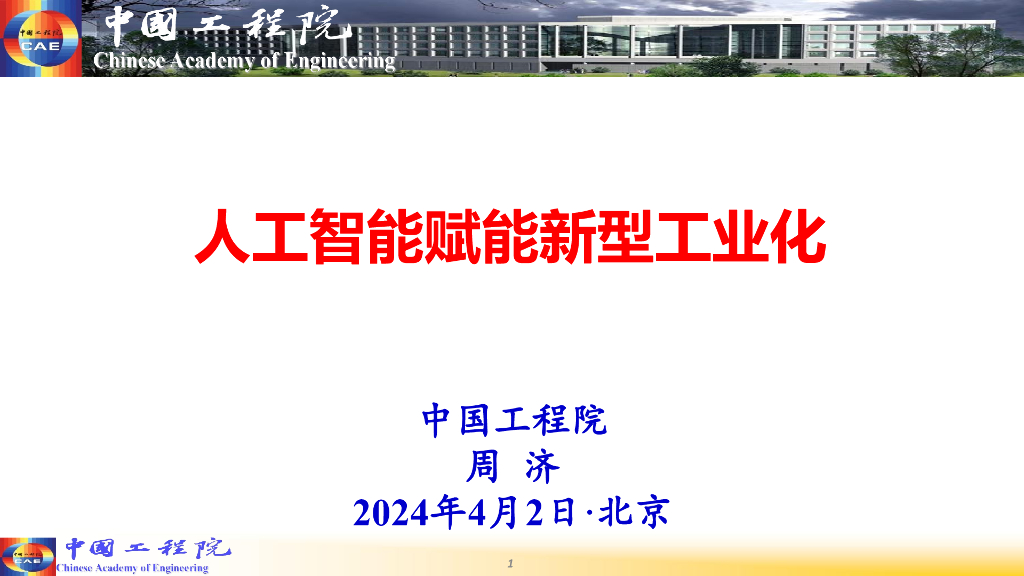 中国工程院
CAE
中国工程院
Chinese Academy of Engineering

人工智能赋能新型工业化

中国工程院
周 济
2024年4月2日·北京

中国工程院
CAE
中国工程院
Chinese Academy of Engineering
1